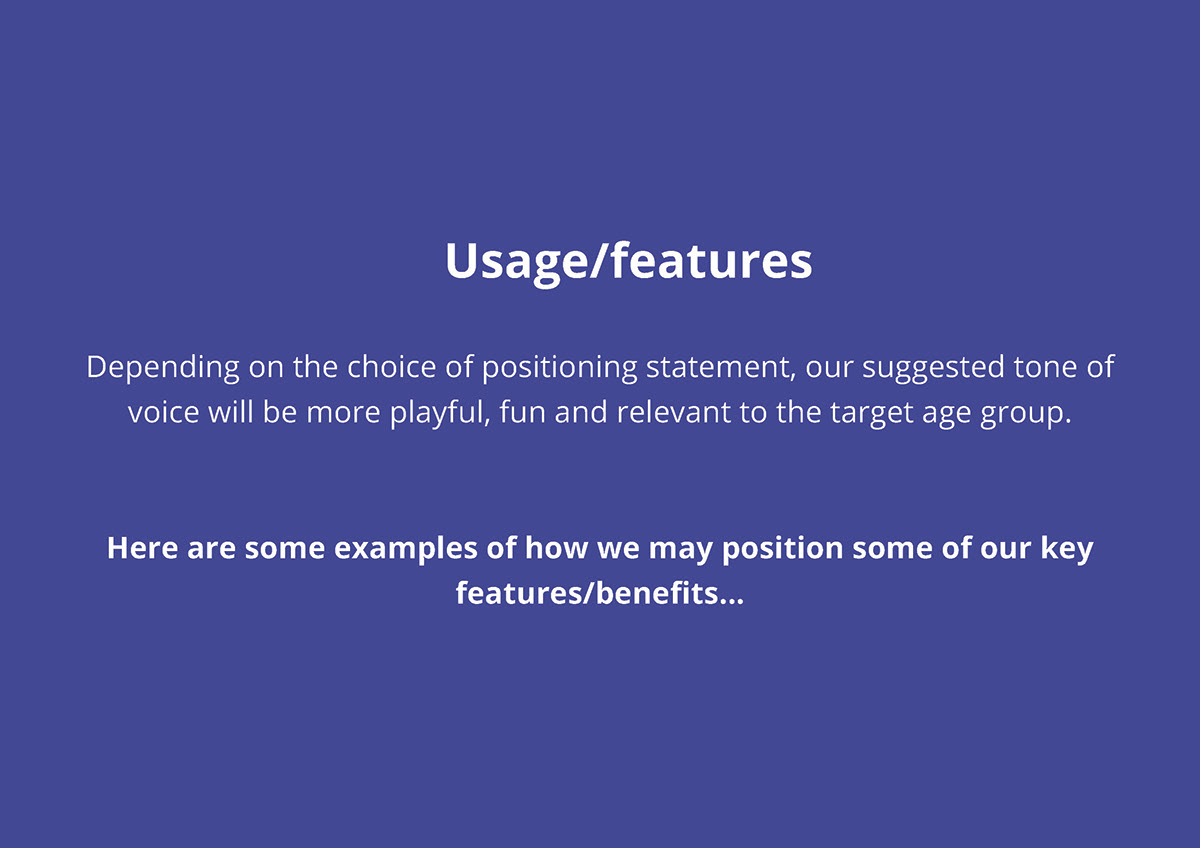 Usage/features

Depending on the choice of positioning statement, our suggested tone of voice will be more playful, fun and relevant to the target age group.

Here are some examples of how we may position some of our key features/benefits...